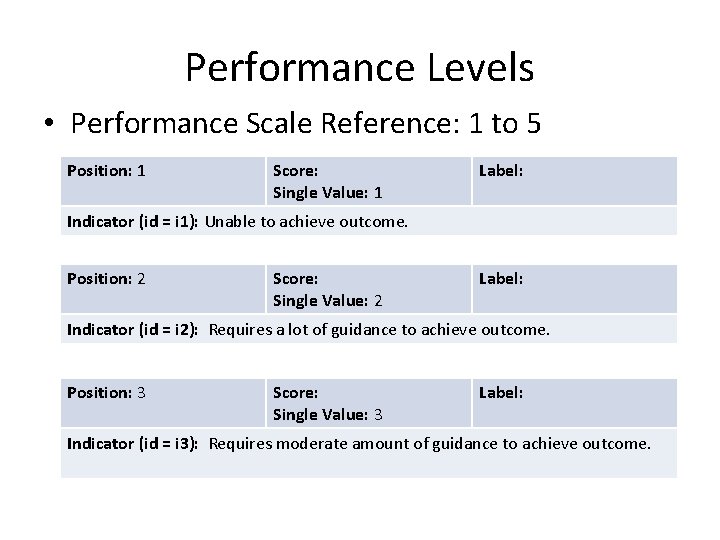 Performance Levels

• Performance Scale Reference: 1 to 5

| Position: 1 | Score: Single Value: 1 | Label: |
|---|---|---|
| Indicator (id = i1): Unable to achieve outcome. | | |

| Position: 2 | Score: Single Value: 2 | Label: |
|---|---|---|
| Indicator (id = i2): Requires a lot of guidance to achieve outcome. | | |

| Position: 3 | Score: Single Value: 3 | Label: |
|---|---|---|
| Indicator (id = i3): Requires moderate amount of guidance to achieve outcome. | | |